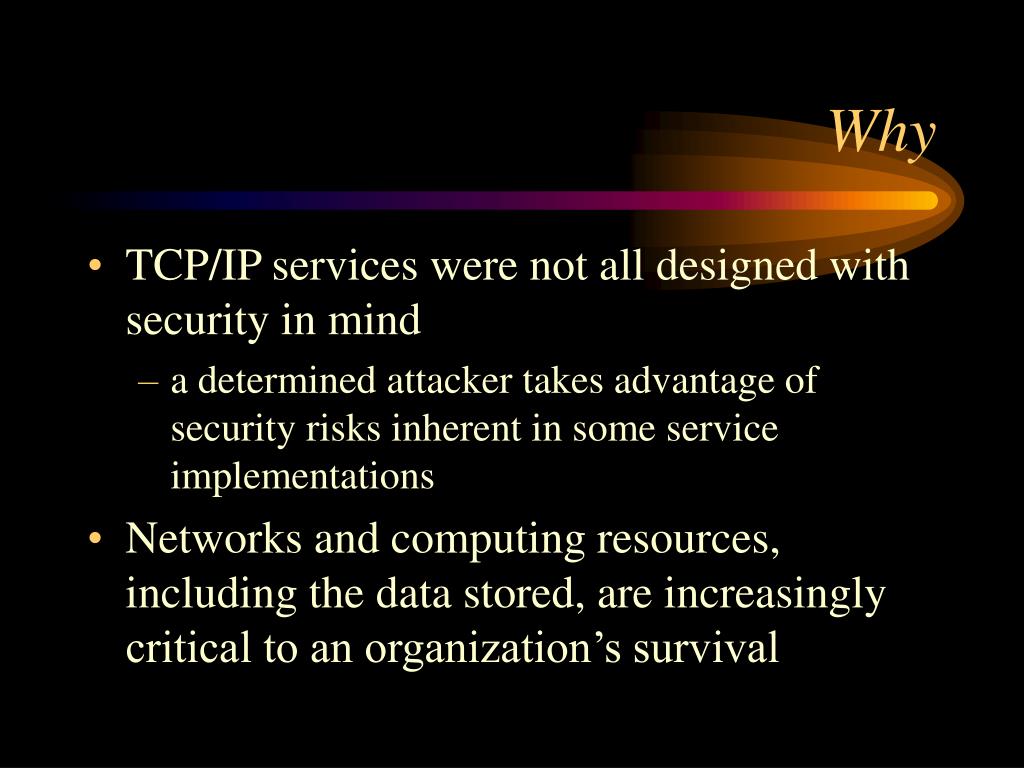 Why

• TCP/IP services were not all designed with security in mind
– a determined attacker takes advantage of security risks inherent in some service implementations
• Networks and computing resources, including the data stored, are increasingly critical to an organization’s survival